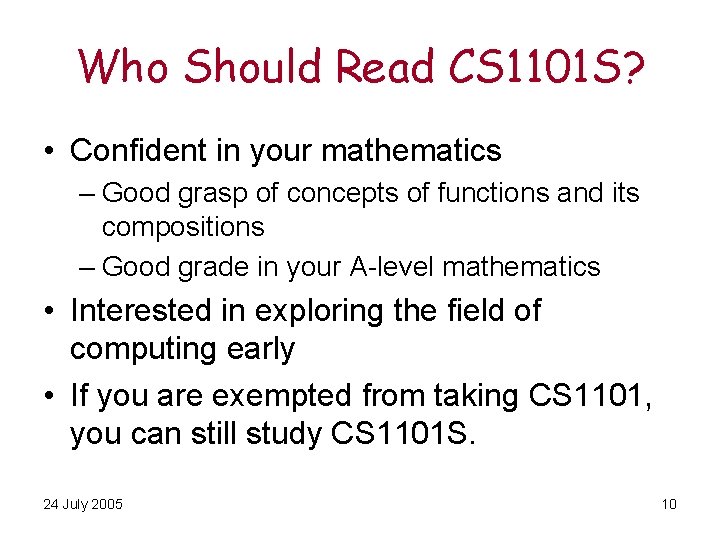 Who Should Read CS1101S?

• Confident in your mathematics
– Good grasp of concepts of functions and its compositions
– Good grade in your A-level mathematics
• Interested in exploring the field of computing early
• If you are exempted from taking CS1101, you can still study CS1101S.

24 July 2005

10